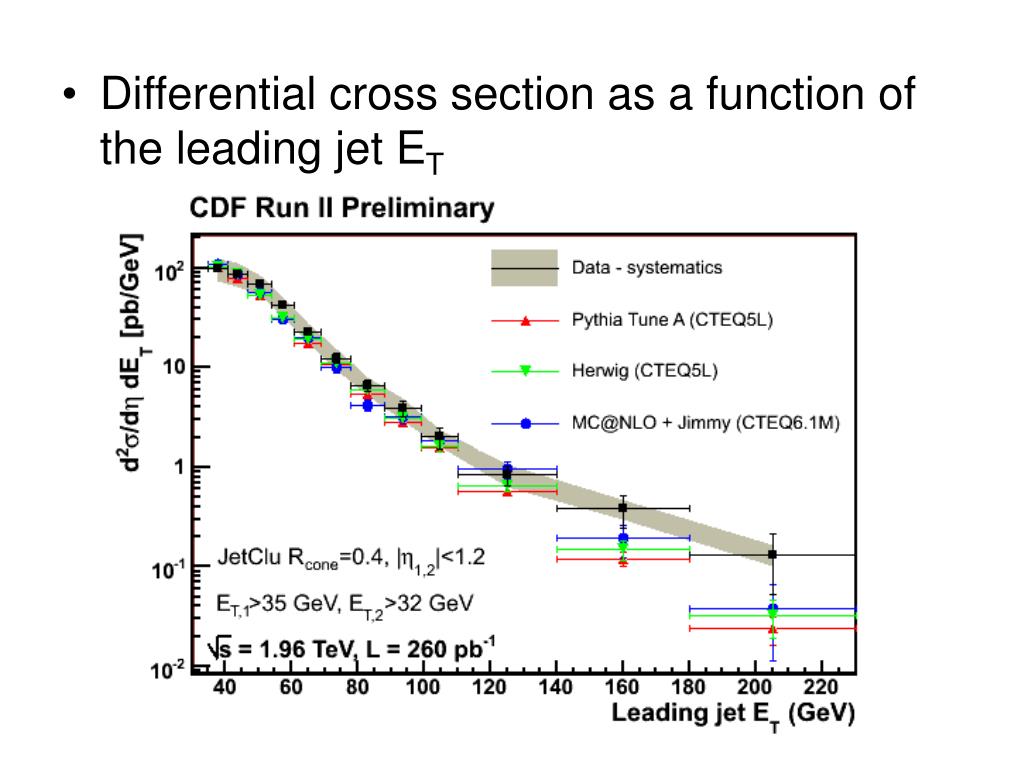 • Differential cross section as a function of the leading jet $E_T$

CDF Run II Preliminary

$d^2\sigma/d\eta\ dE_T$ [pb/GeV]

$10^2$

10

1

$10^{-1}$

$10^{-2}$

Data - systematics

Pythia Tune A (CTEQ5L)

Herwig (CTEQ5L)

MC@NLO + Jimmy (CTEQ6.1M)

JetClu $R_{cone}$=0.4, $|\eta_{1,2}|$<1.2

$E_{T,1}$>35 GeV, $E_{T,2}$>32 GeV

$\sqrt{s}$ = 1.96 TeV, L = 260 $pb^{-1}$

40 60 80 100 120 140 160 180 200 220

Leading jet $E_T$ (GeV)